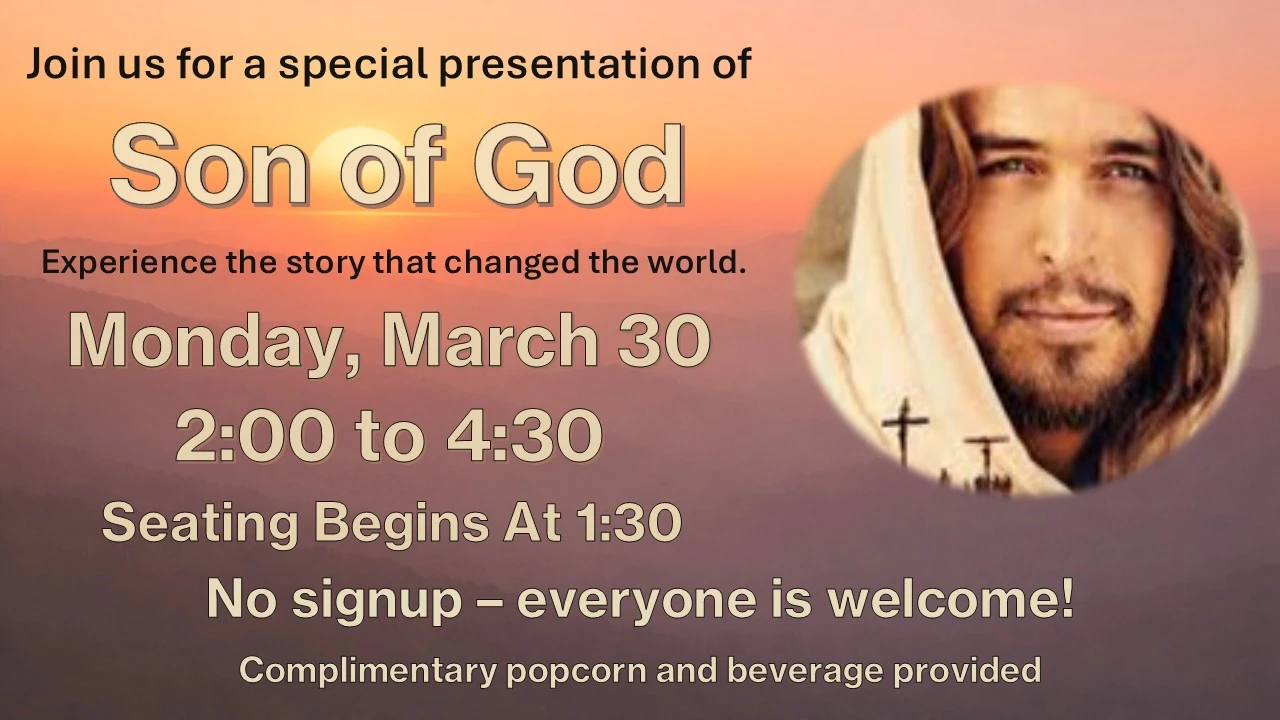 Join us for a special presentation of

Son of God

Experience the story that changed the world.

Monday, March 30

2:00 to 4:30

Seating Begins At 1:30

No signup – everyone is welcome!

Complimentary popcorn and beverage provided